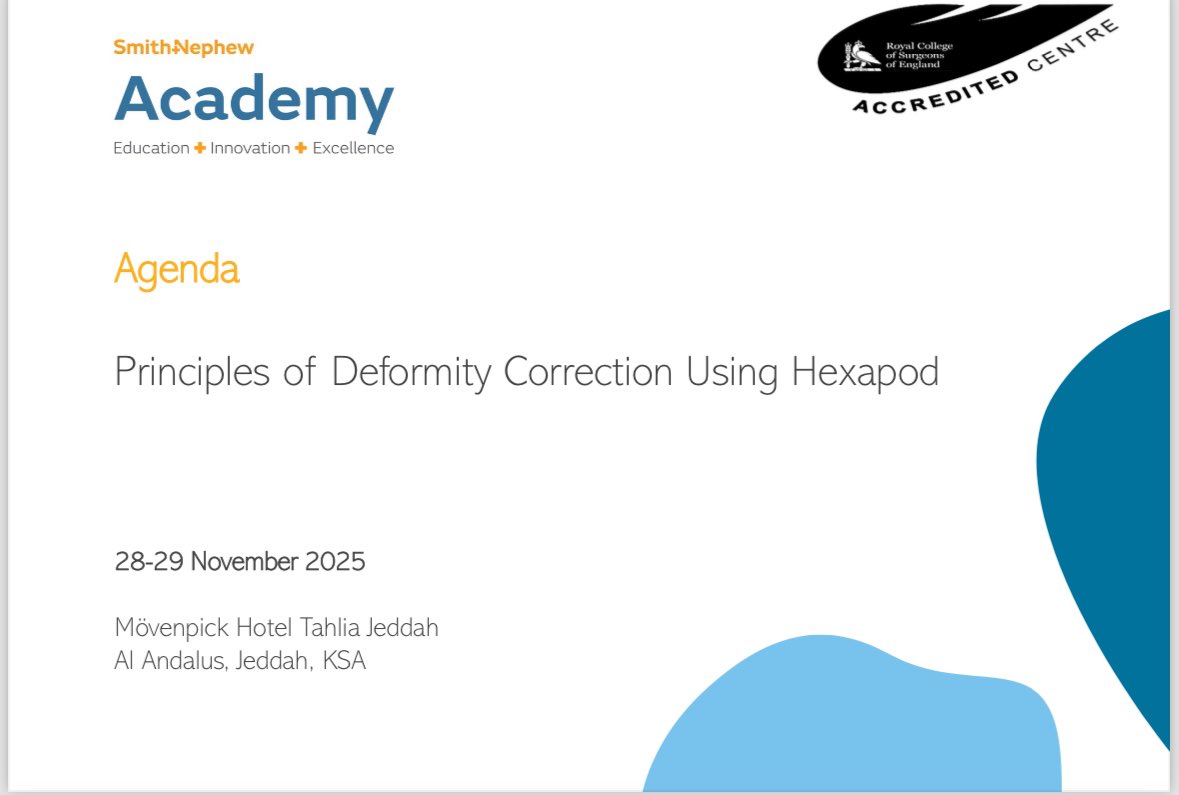 Smith+Nephew
Academy
Education + Innovation + Excellence

Royal College of Surgeons of England
ACCREDITED CENTRE

Agenda

Principles of Deformity Correction Using Hexapod

28-29 November 2025

Mövenpick Hotel Tahlia Jeddah
Al Andalus, Jeddah, KSA